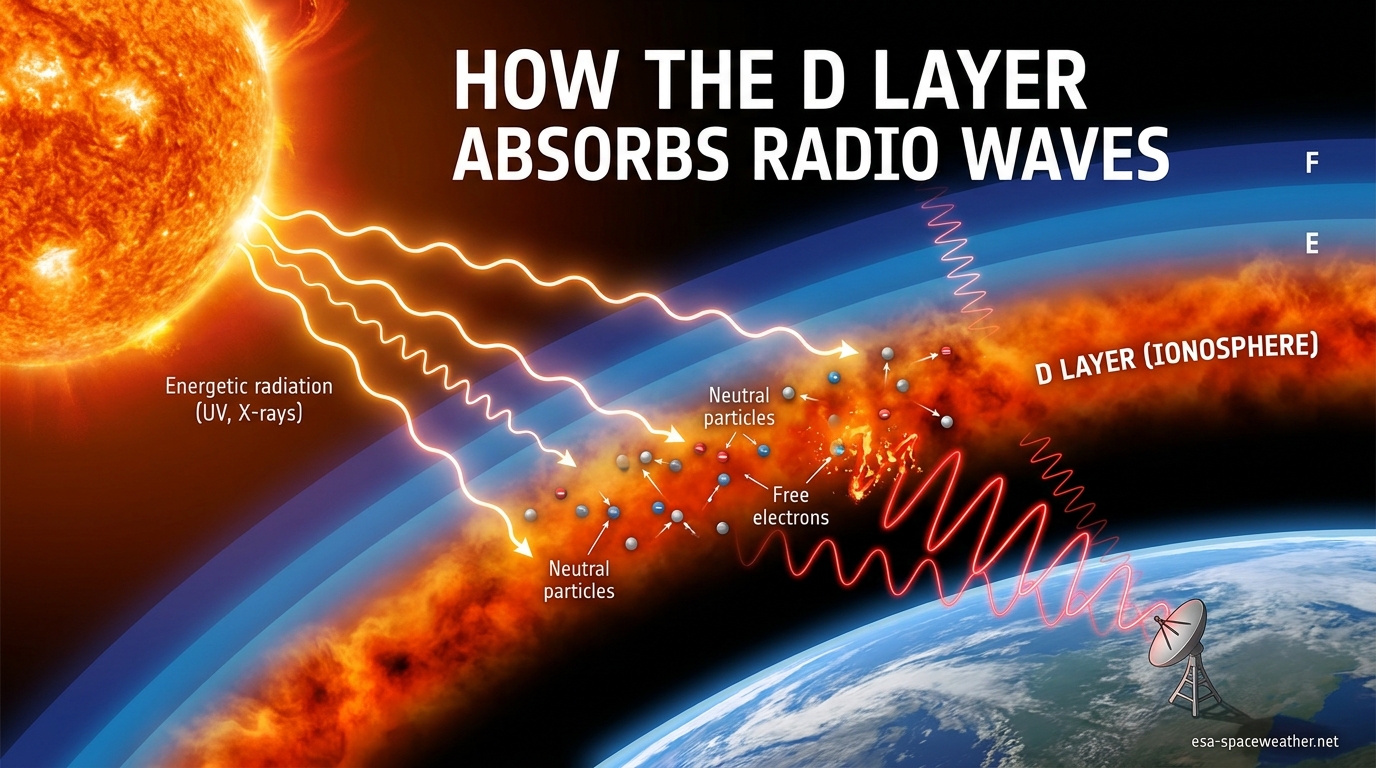 HOW THE D LAYER ABSORBS RADIO WAVES

F

E

D LAYER (IONOSPHERE)

Energetic radiation (UV, X-rays)

Neutral particles

Free electrons

Neutral particles

esa-spaceweather.net